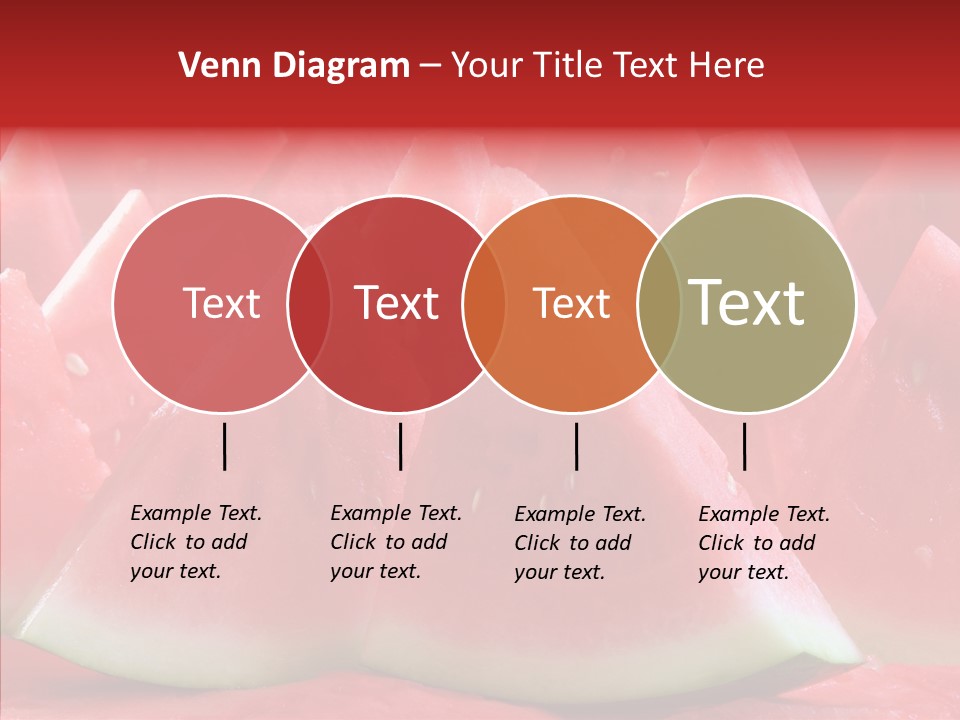 Venn Diagram – Your Title Text Here

Text

Text

Text

Text

Example Text. Click to add your text.

Example Text. Click to add your text.

Example Text. Click to add your text.

Example Text. Click to add your text.